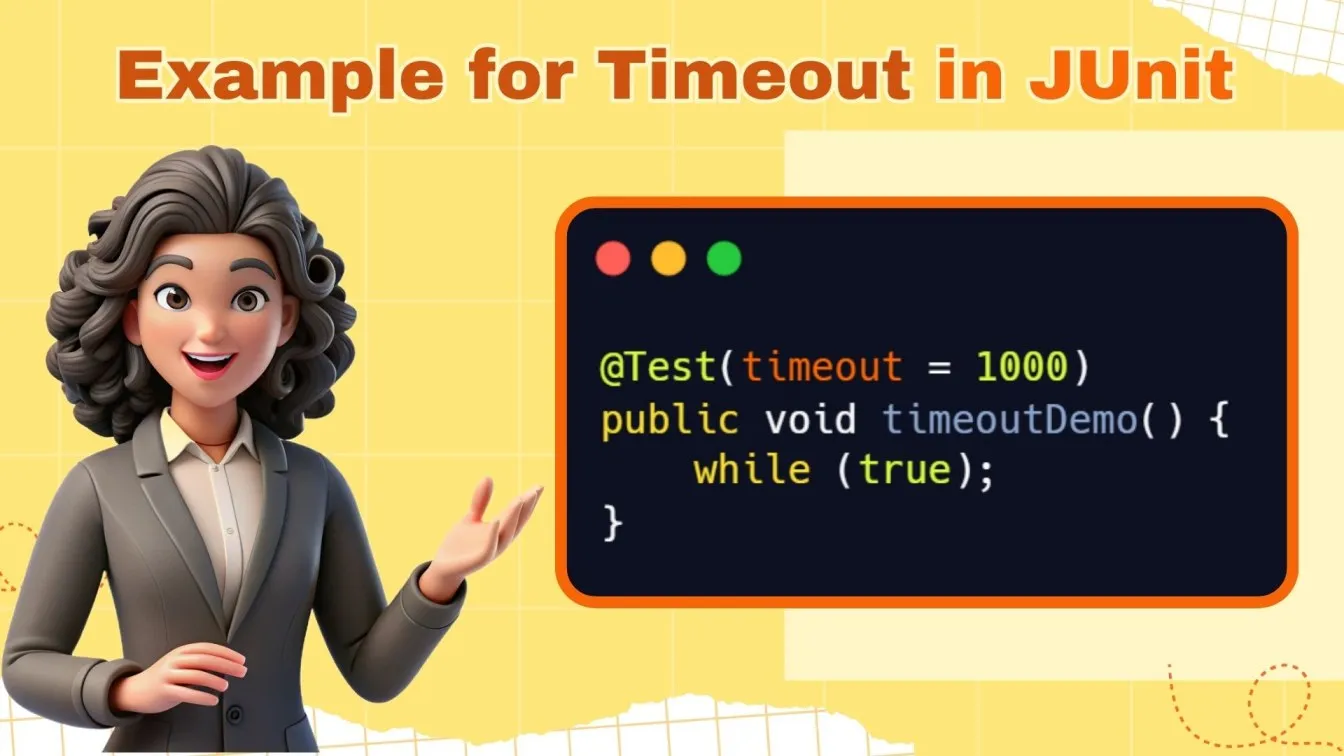 Example for Timeout in JUnit

@Test(timeout = 1000)
public void timeoutDemo() {
    while (true);
}